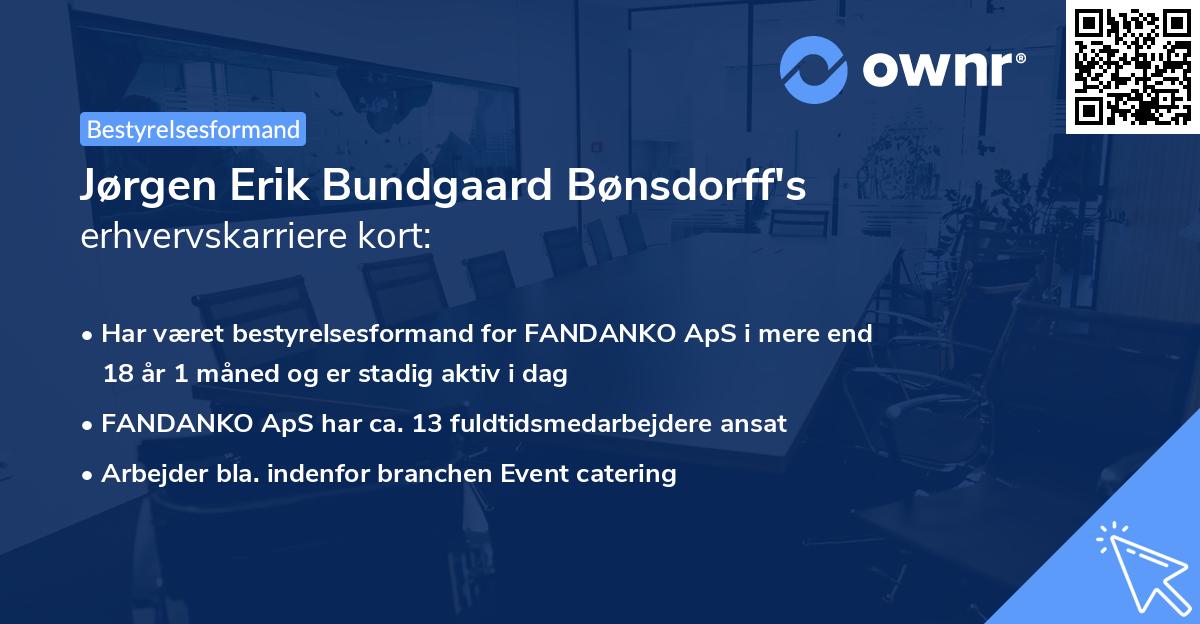 ownr®

Bestyrelsesformand

Jørgen Erik Bundgaard Bønsdorff's erhvervskarriere kort:

• Har været bestyrelsesformand for FANDANKO ApS i mere end 18 år 1 måned og er stadig aktiv i dag

• FANDANKO ApS har ca. 13 fuldtidsmedarbejdere ansat

• Arbejder bla. indenfor branchen Event catering